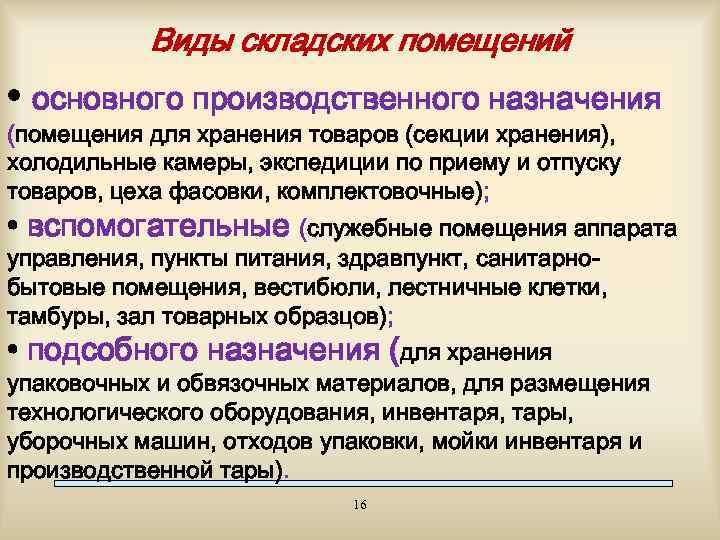 Виды складских помещений

• основного производственного назначения (помещения для хранения товаров (секции хранения), холодильные камеры, экспедиции по приему и отпуску товаров, цеха фасовки, комплектовочные);

• вспомогательные (служебные помещения аппарата управления, пункты питания, здравпункт, санитарно-бытовые помещения, вестибюли, лестничные клетки, тамбуры, зал товарных образцов);

• подсобного назначения (для хранения упаковочных и обвязочных материалов, для размещения технологического оборудования, инвентаря, тары, уборочных машин, отходов упаковки, мойки инвентаря и производственной тары).

16